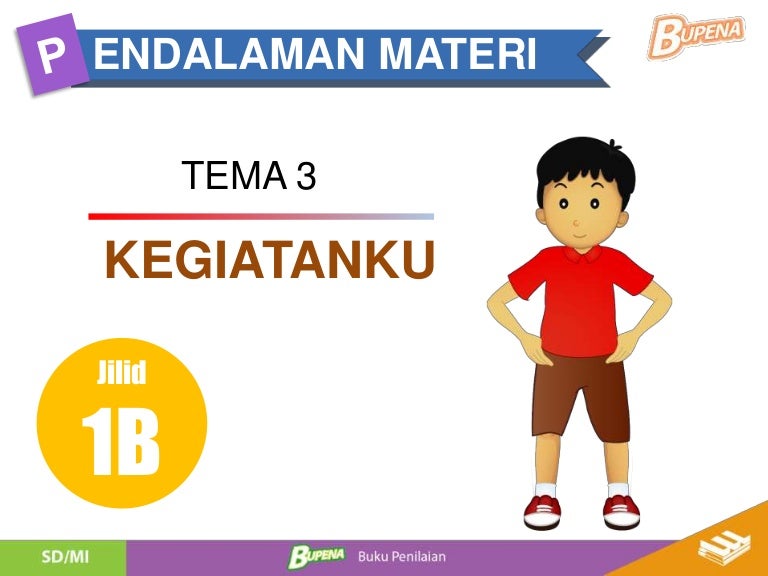 P ENDALAMAN MATERI

BUPENA

TEMA 3

KEGIATANKU

Jilid
1B

SD/MI

BUPENA Buku Penilaian